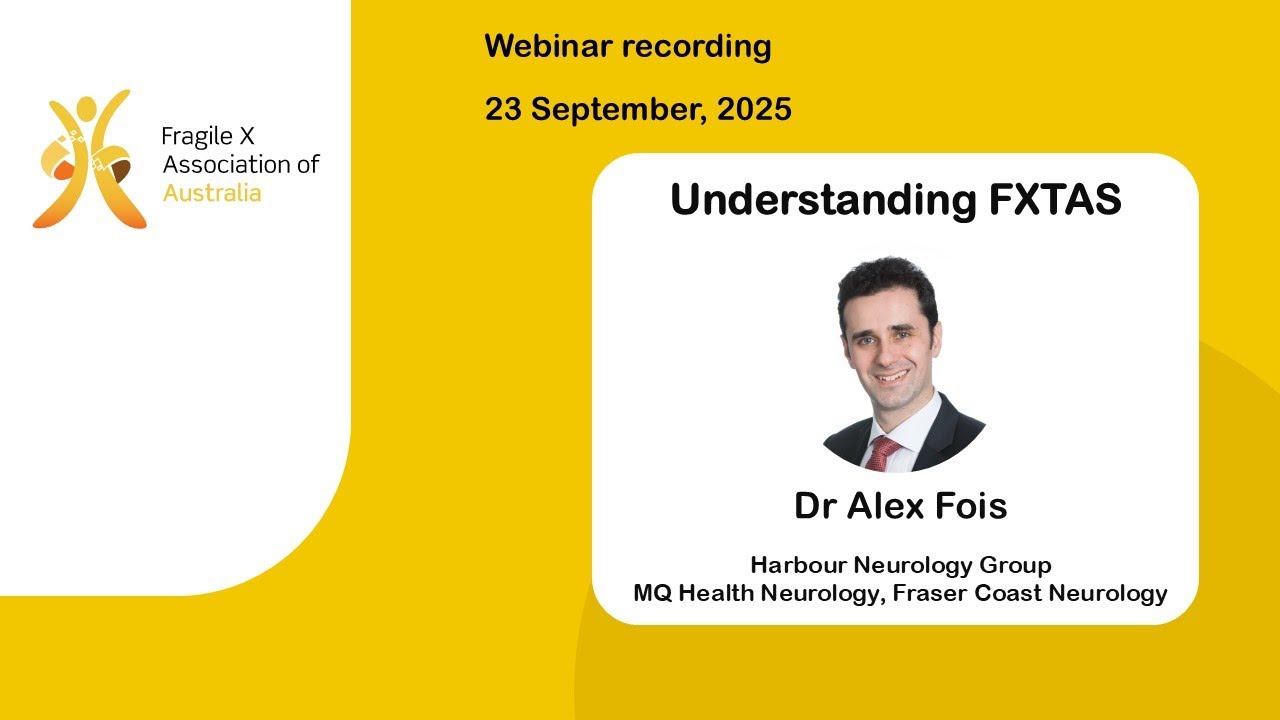 Fragile X Association of Australia

Webinar recording

23 September, 2025

Understanding FXTAS

Dr Alex Fois

Harbour Neurology Group
MQ Health Neurology, Fraser Coast Neurology